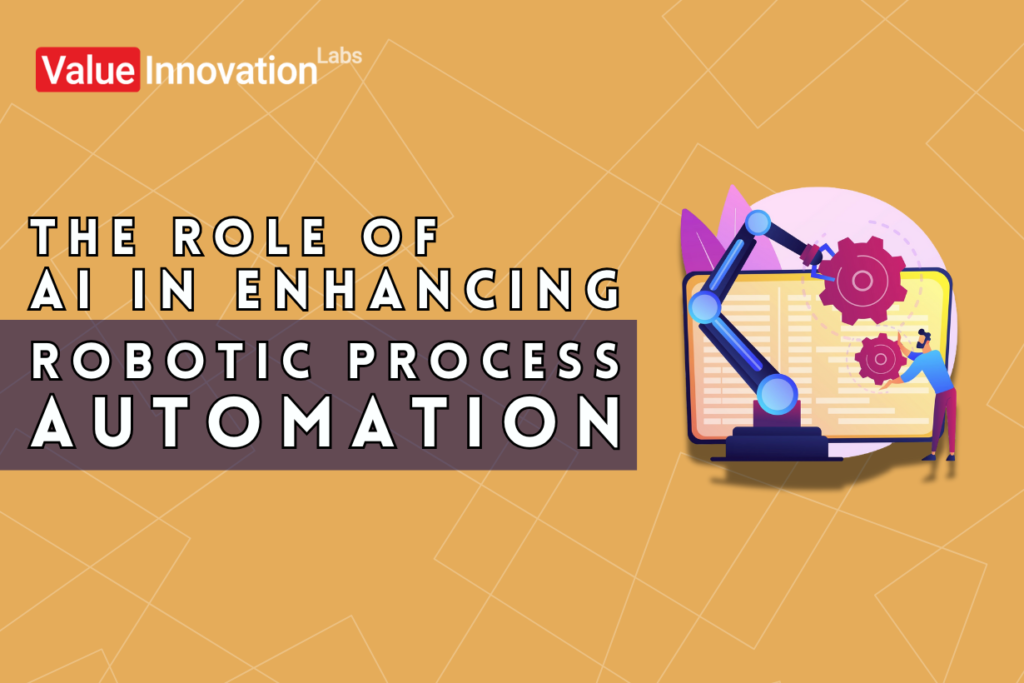 Value Innovation Labs

THE ROLE OF AI IN ENHANCING
ROBOTIC PROCESS AUTOMATION